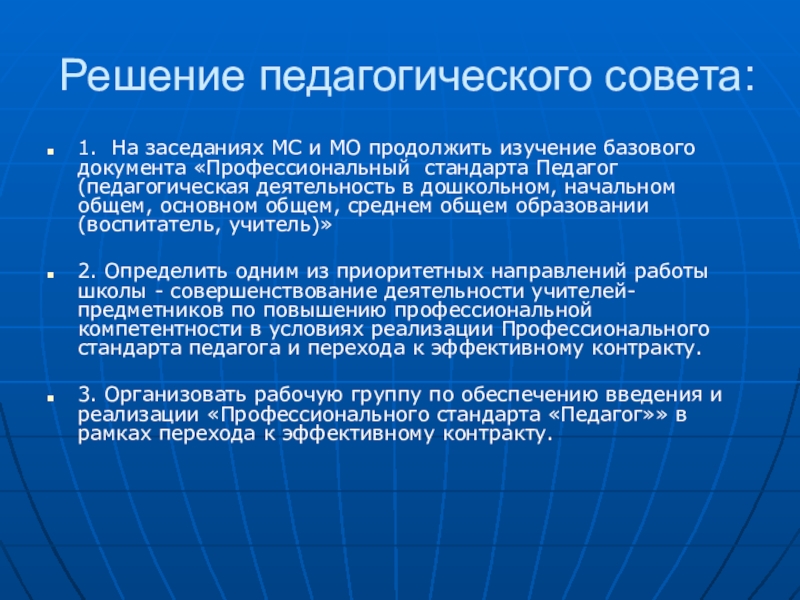 Решение педагогического совета:

1. На заседаниях МС и МО продолжить изучение базового документа «Профессиональный стандарта Педагог (педагогическая деятельность в дошкольном, начальном общем, основном общем, среднем общем образовании (воспитатель, учитель)»

2. Определить одним из приоритетных направлений работы школы - совершенствование деятельности учителей-предметников по повышению профессиональной компетентности в условиях реализации Профессионального стандарта педагога и перехода к эффективному контракту.

3. Организовать рабочую группу по обеспечению введения и реализации «Профессионального стандарта «Педагог»» в рамках перехода к эффективному контракту.